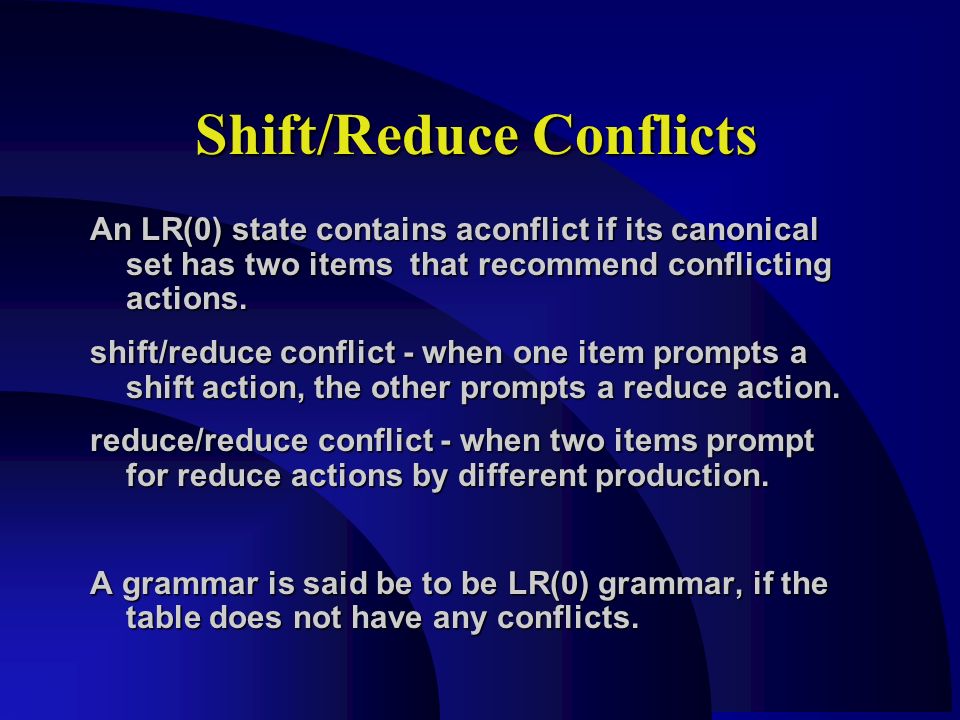 Shift/Reduce Conflicts

An LR(0) state contains aconflict if its canonical set has two items  that recommend conflicting actions.

shift/reduce conflict - when one item prompts a shift action, the other prompts a reduce action.

reduce/reduce conflict - when two items prompt for reduce actions by different production.

A grammar is said be to be LR(0) grammar, if the table does not have any conflicts.